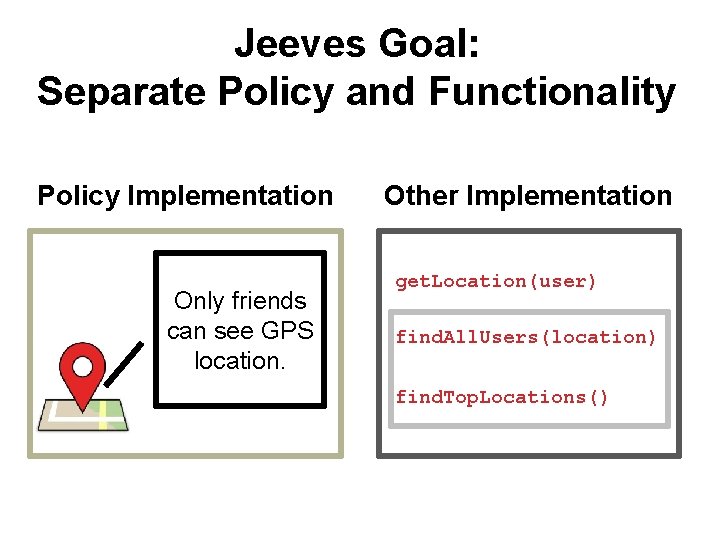 Jeeves Goal:
Separate Policy and Functionality

Policy Implementation

Only friends can see GPS location.

Other Implementation

getLocation(user)

findAllUsers(location)

findTopLocations()